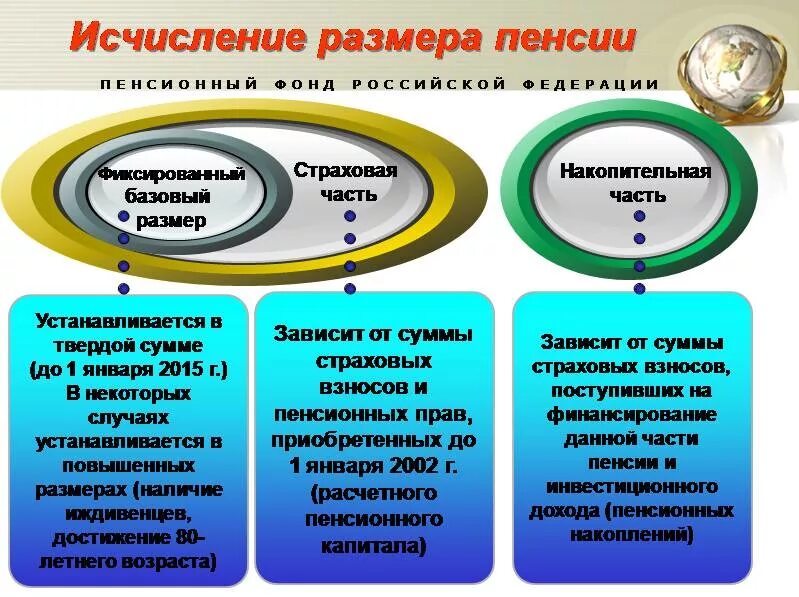 Исчисление размера пенсии

ПЕНСИОННЫЙ ФОНД РОССИЙСКОЙ ФЕДЕРАЦИИ

Фиксированный базовый размер

Страховая часть

Накопительная часть

Устанавливается в твердой сумме (до 1 января 2015 г.) В некоторых случаях устанавливается в повышенных размерах (наличие иждивенцев, достижение 80-летнего возраста)

Зависит от суммы страховых взносов и пенсионных прав, приобретенных до 1 января 2002 г. (расчетного пенсионного капитала)

Зависит от суммы страховых взносов, поступивших на финансирование данной части пенсии и инвестиционного дохода (пенсионных накоплений)